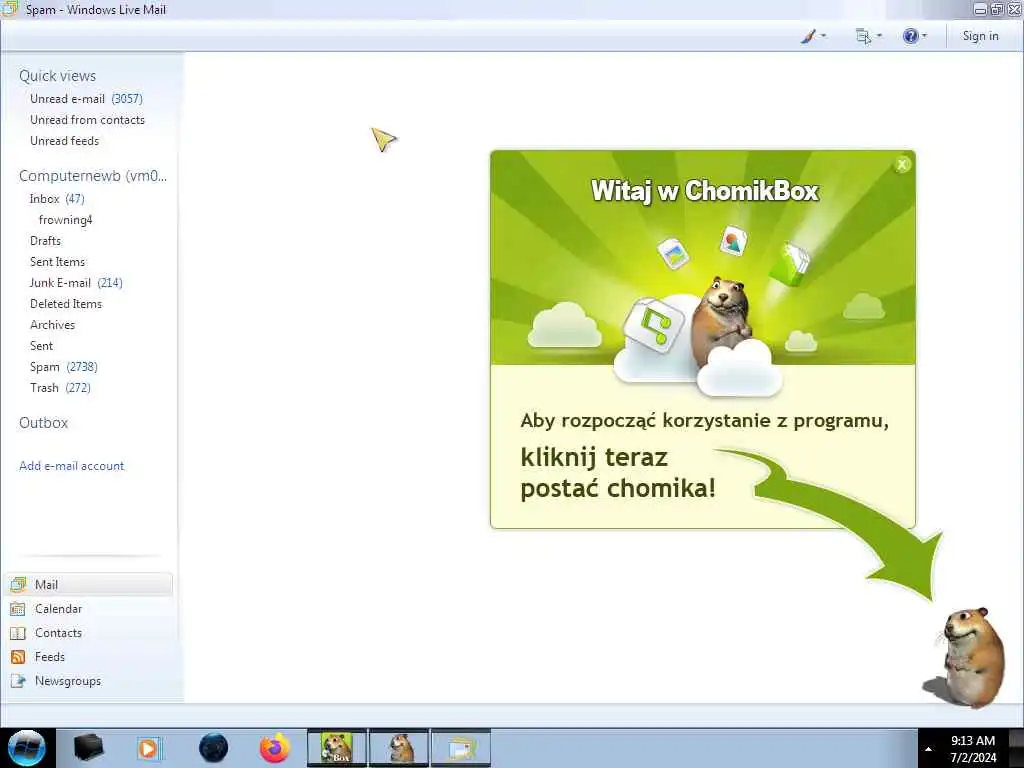 Spam - Windows Live Mail

Sign in

Quick views
Unread e-mail (3057)
Unread from contacts
Unread feeds

Computernewb (vm0...
Inbox (47)
frowning4
Drafts
Sent Items
Junk E-mail (214)
Deleted Items
Archives
Sent
Spam (2738)
Trash (272)

Outbox

Add e-mail account

Mail
Calendar
Contacts
Feeds
Newsgroups

Witaj w ChomikBox

Aby rozpocząć korzystanie z programu,
kliknij teraz postać chomika!

Box

9:13 AM
7/2/2024